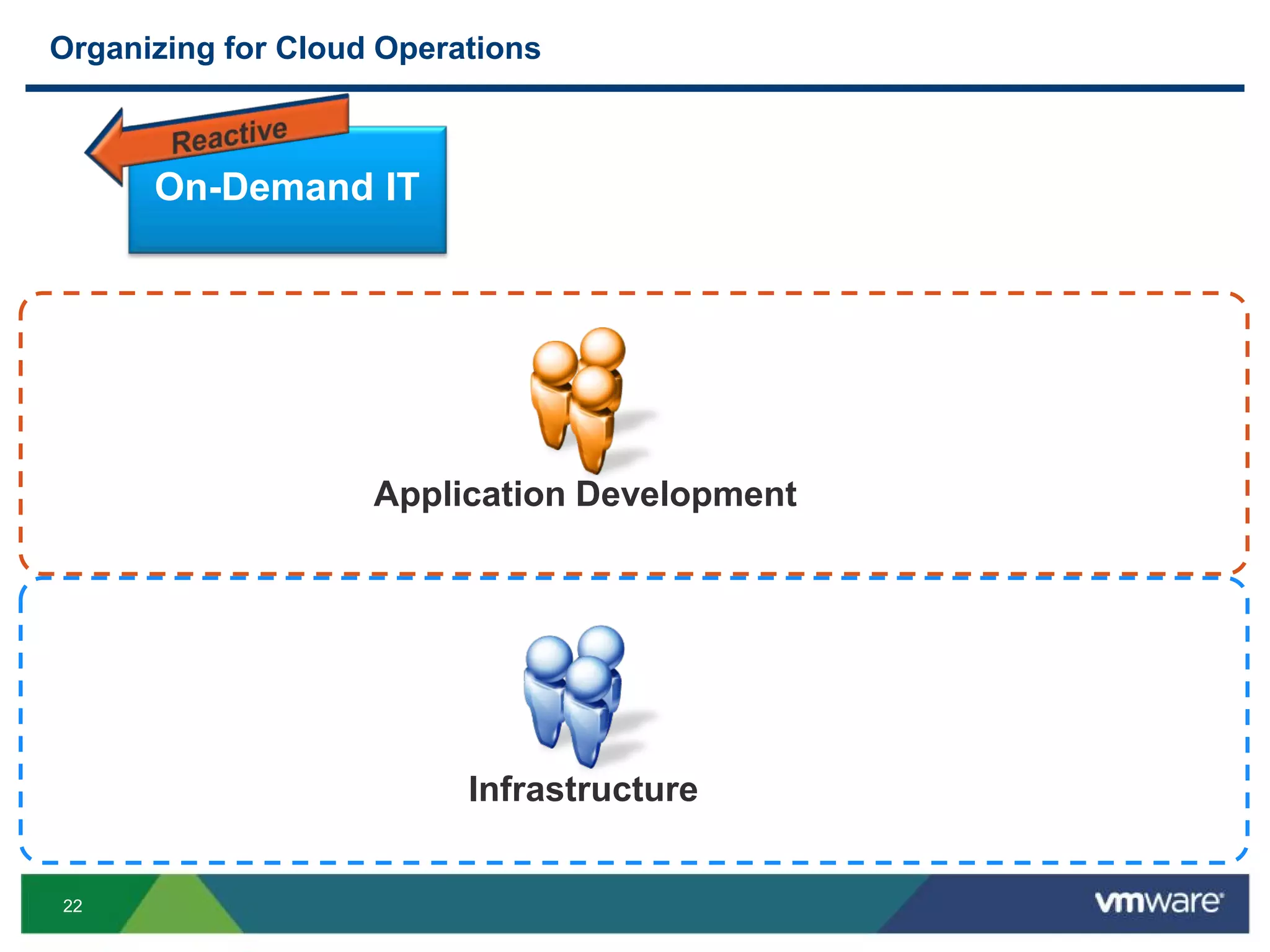 Organizing for Cloud Operations

Reactive

On-Demand IT

Application Development

Infrastructure

22

vmware